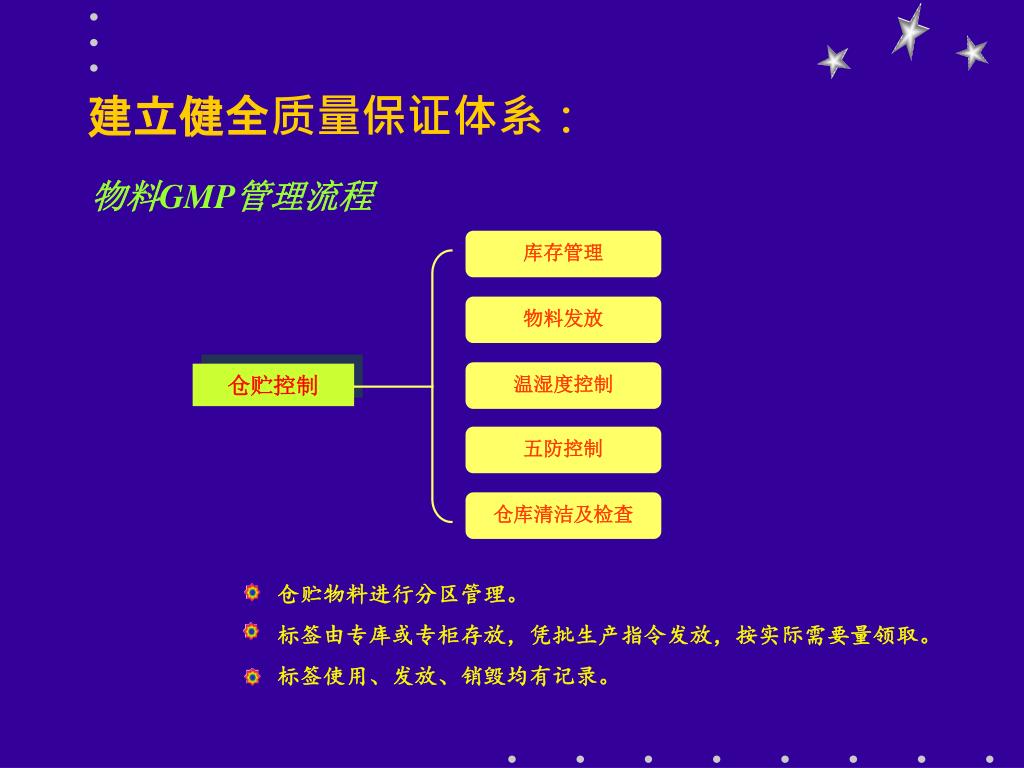 建立健全质量保证体系：

物料GMP管理流程

仓贮控制

库存管理

物料发放

温湿度控制

五防控制

仓库清洁及检查

仓贮物料进行分区管理。

标签由专库或专柜存放，凭批生产指令发放，按实际需要量领取。

标签使用、发放、销毁均有记录。